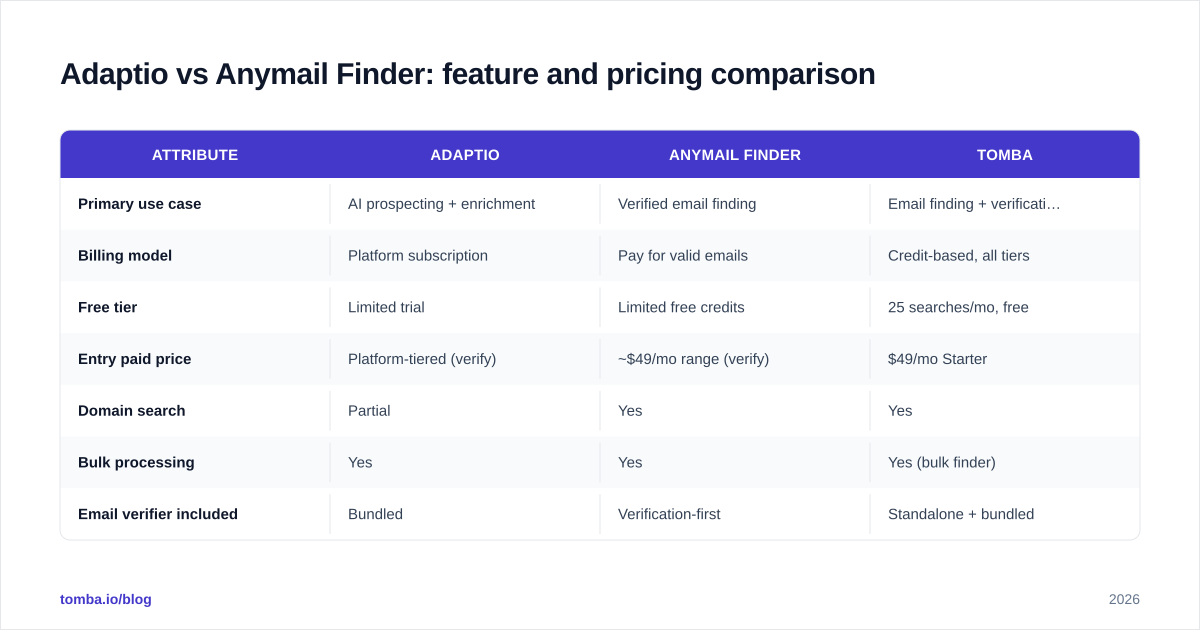 Adaptio vs Anymail Finder: feature and pricing comparison

| ATTRIBUTE | ADAPTIO | ANYMAIL FINDER | TOMBA |
|---|---|---|---|
| Primary use case | AI prospecting + enrichment | Verified email finding | Email finding + verificati… |
| Billing model | Platform subscription | Pay for valid emails | Credit-based, all tiers |
| Free tier | Limited trial | Limited free credits | 25 searches/mo, free |
| Entry paid price | Platform-tiered (verify) | ~$49/mo range (verify) | $49/mo Starter |
| Domain search | Partial | Yes | Yes |
| Bulk processing | Yes | Yes | Yes (bulk finder) |
| Email verifier included | Bundled | Verification-first | Standalone + bundled |

tomba.io/blog

2026